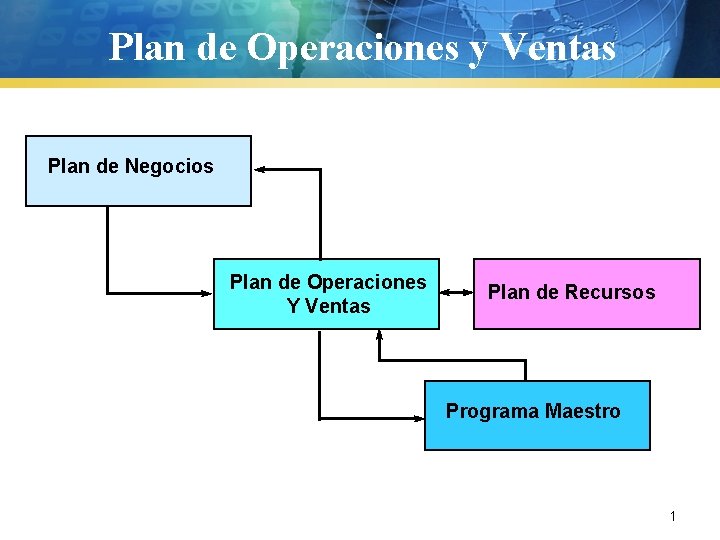 Plan de Operaciones y Ventas

Plan de Negocios

Plan de Operaciones
Y Ventas

Plan de Recursos

Programa Maestro

1